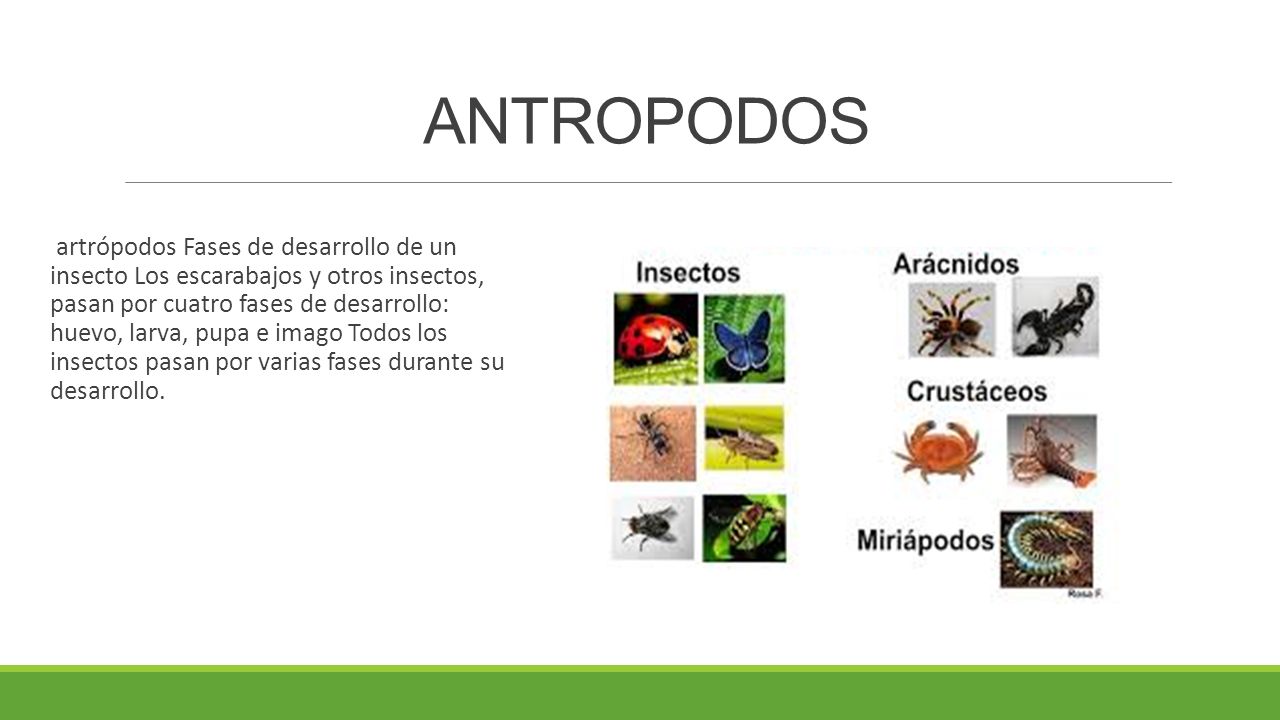 ANTROPODOS

artrópodos Fases de desarrollo de un insecto Los escarabajos y otros insectos, pasan por cuatro fases de desarrollo: huevo, larva, pupa e imago Todos los insectos pasan por varias fases durante su desarrollo.

Insectos

Arácnidos

Crustáceos

Miriápodos

Rosa F.